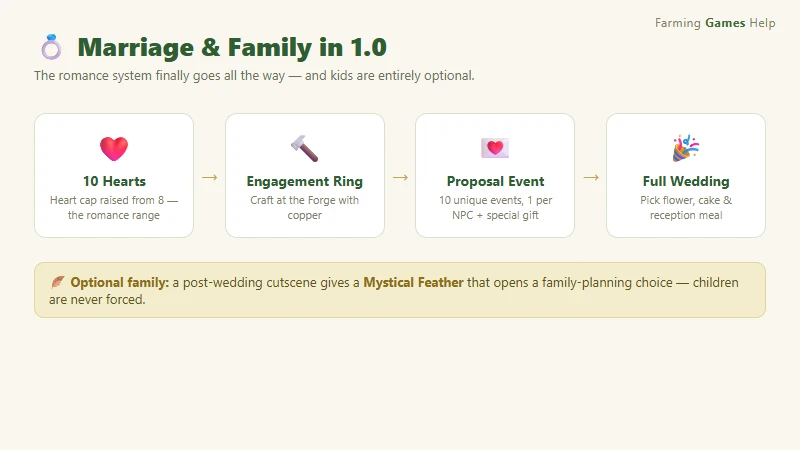 Farming Games Help

Marriage & Family in 1.0

The romance system finally goes all the way — and kids are entirely optional.

10 Hearts
Heart cap raised from 8 — the romance range

→

Engagement Ring
Craft at the Forge with copper

→

Proposal Event
10 unique events, 1 per NPC + special gift

→

Full Wedding
Pick flower, cake & reception meal

Optional family: a post-wedding cutscene gives a Mystical Feather that opens a family-planning choice — children are never forced.